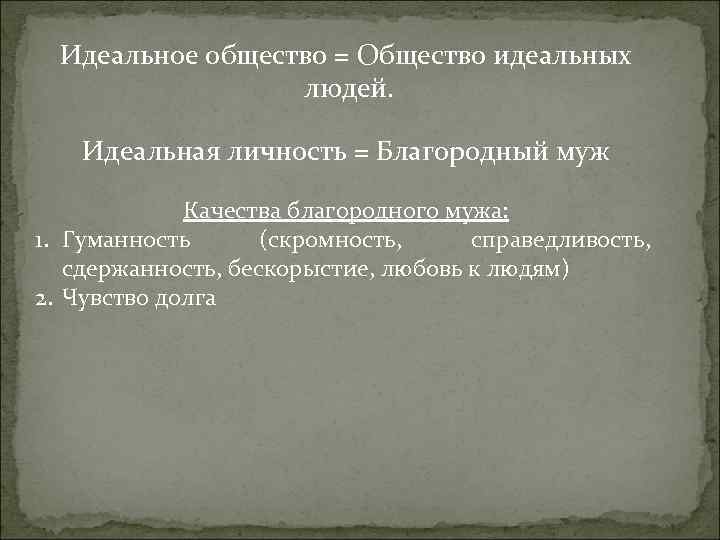 Идеальное общество = Общество идеальных людей.

Идеальная личность = Благородный муж

Качества благородного мужа:
1. Гуманность (скромность, справедливость, сдержанность, бескорыстие, любовь к людям)
2. Чувство долга